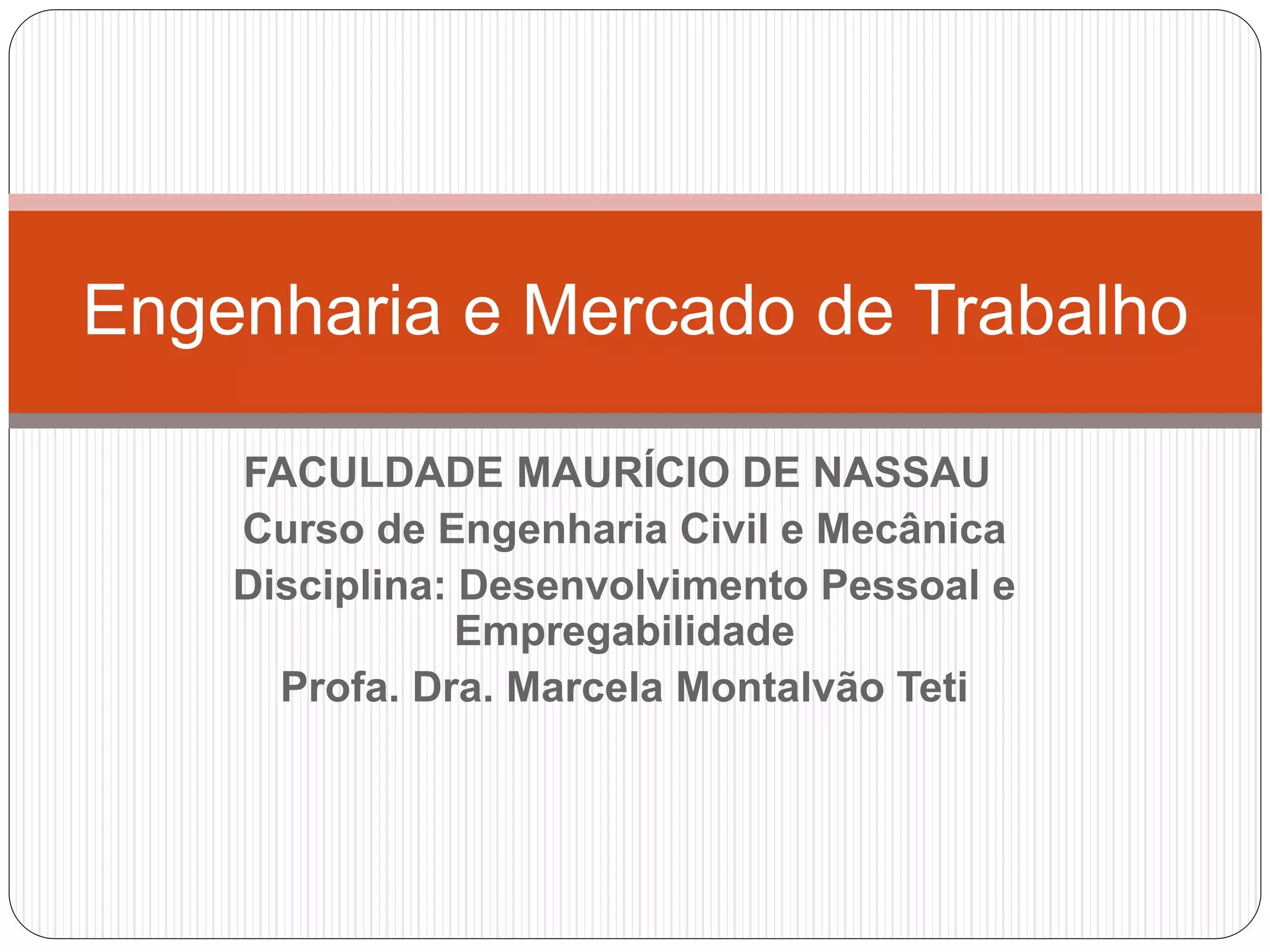 Engenharia e Mercado de Trabalho

FACULDADE MAURÍCIO DE NASSAU
Curso de Engenharia Civil e Mecânica
Disciplina: Desenvolvimento Pessoal e Empregabilidade
Profa. Dra. Marcela Montalvão Teti